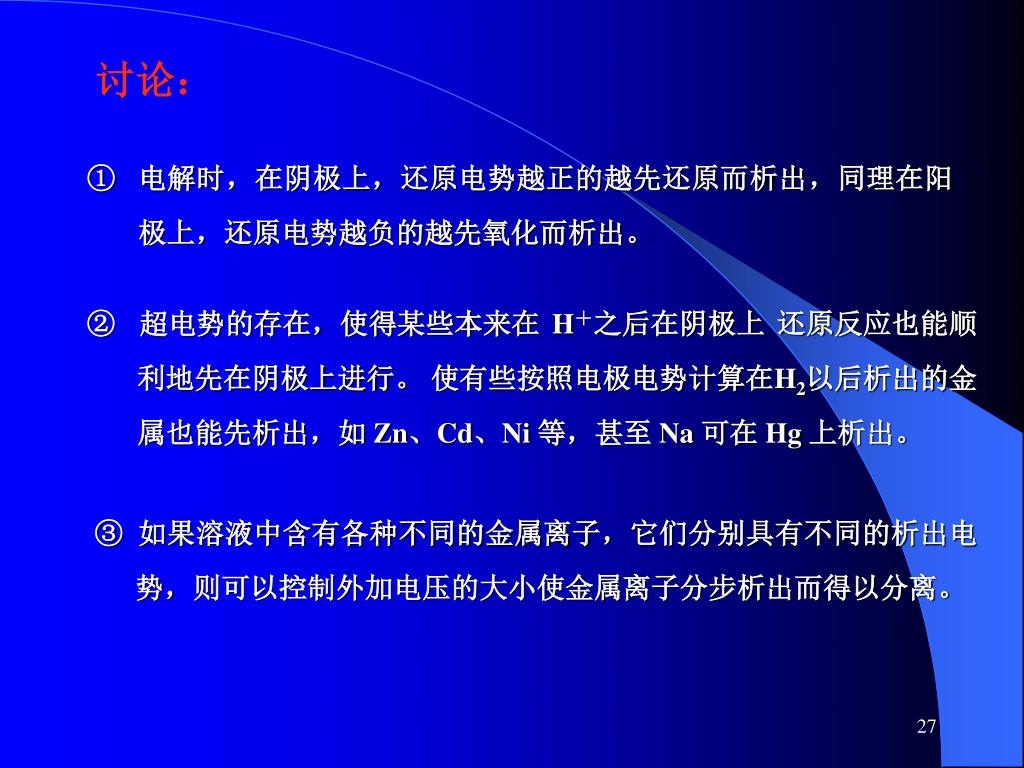 讨论：

① 电解时，在阴极上，还原电势越正的越先还原而析出，同理在阳极上，还原电势越负的越先氧化而析出。

② 超电势的存在，使得某些本来在 $H^+$之后在阴极上 还原反应也能顺利地先在阴极上进行。 使有些按照电极电势计算在$H_2$以后析出的金属也能先析出，如 Zn、Cd、Ni 等，甚至 Na 可在 Hg 上析出。

③ 如果溶液中含有各种不同的金属离子，它们分别具有不同的析出电势，则可以控制外加电压的大小使金属离子分步析出而得以分离。

27